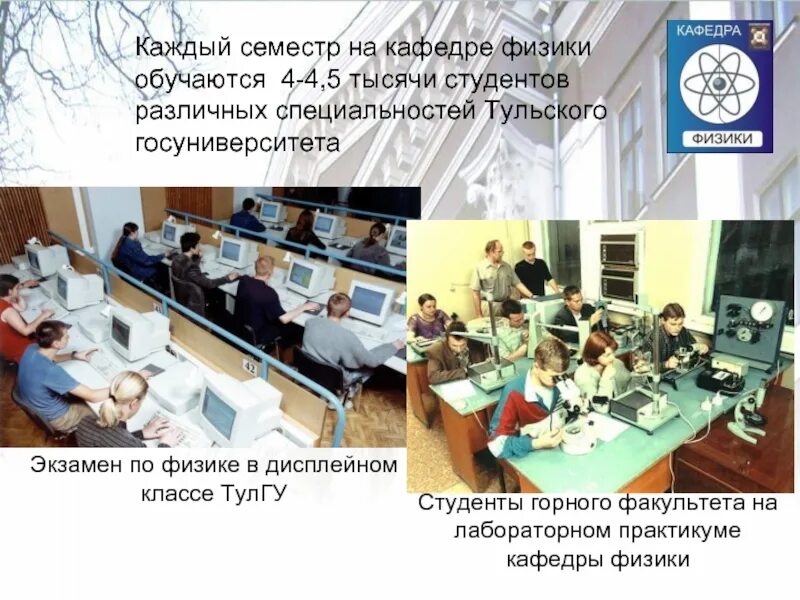 Каждый семестр на кафедре физики обучаются 4-4,5 тысячи студентов различных специальностей Тульского госуниверситета

КАФЕДРА
ФИЗИКИ

42

Экзамен по физике в дисплейном классе ТулГУ

Студенты горного факультета на лабораторном практикуме кафедры физики